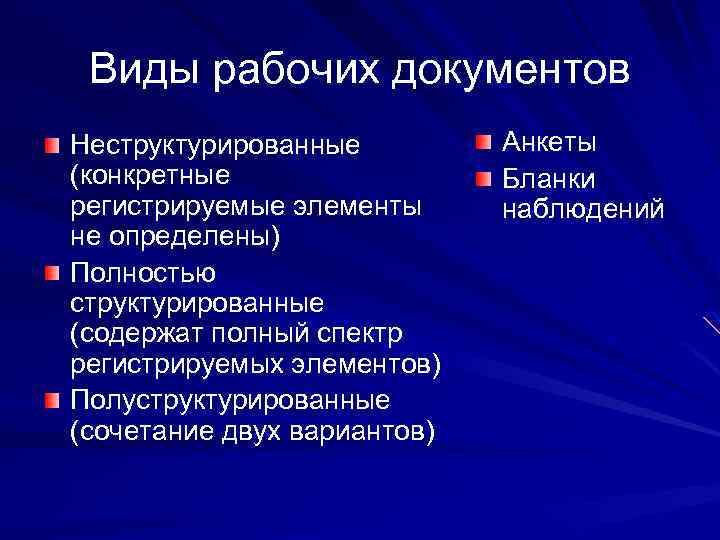 Виды рабочих документов

Неструктурированные (конкретные регистрируемые элементы не определены)

Полностью структурированные (содержат полный спектр регистрируемых элементов)

Полуструктурированные (сочетание двух вариантов)

Анкеты

Бланки наблюдений